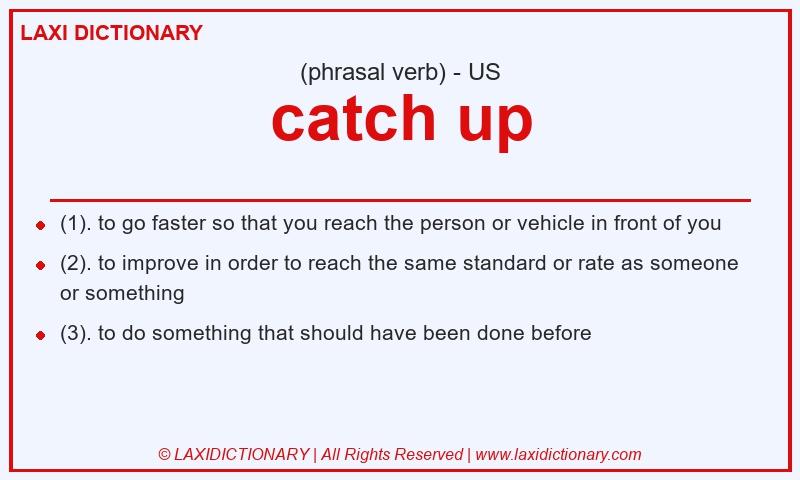 LAXI DICTIONARY

(phrasal verb) - US

catch up

- (1). to go faster so that you reach the person or vehicle in front of you
- (2). to improve in order to reach the same standard or rate as someone or something
- (3). to do something that should have been done before

© LAXIDICTIONARY | All Rights Reserved | www.laxidictionary.com